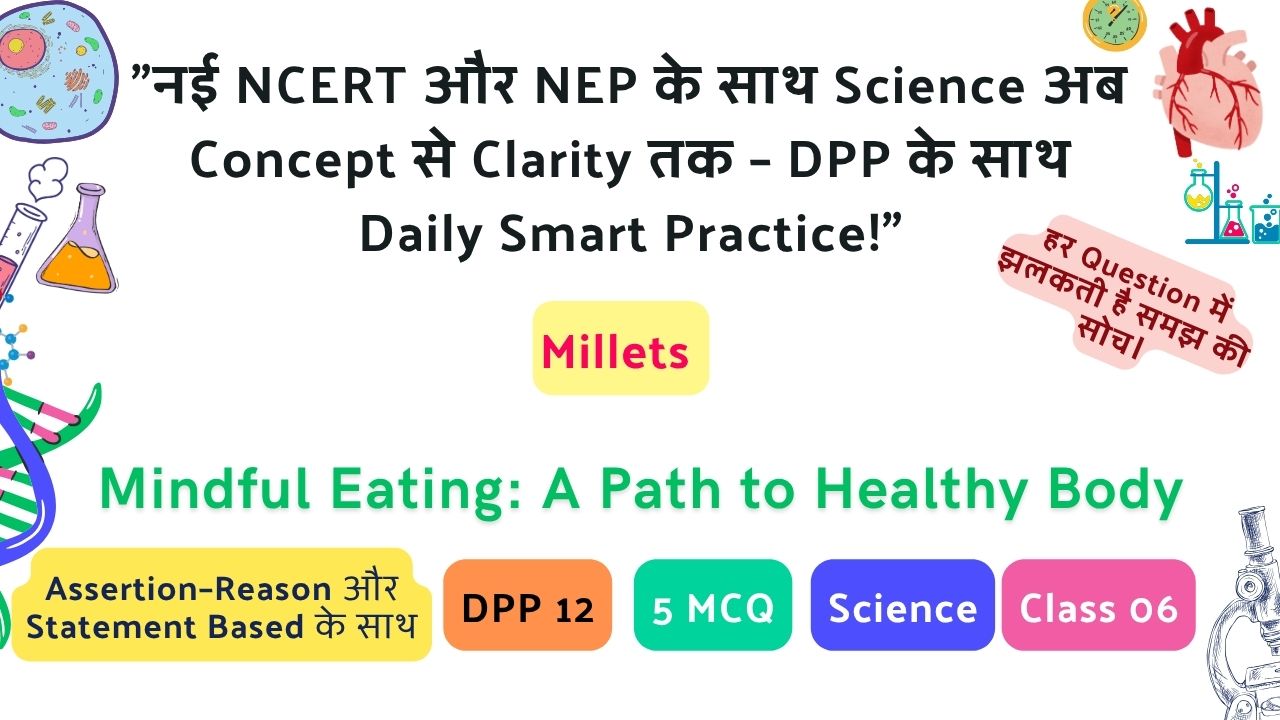 ”नई NCERT और NEP के साथ Science अब Concept से Clarity तक – DPP के साथ Daily Smart Practice!”

हर Question में झलकती है समझ की सोच।

Millets

Mindful Eating: A Path to Healthy Body

Assertion-Reason और Statement Based के साथ

DPP 12

5 MCQ

Science

Class 06